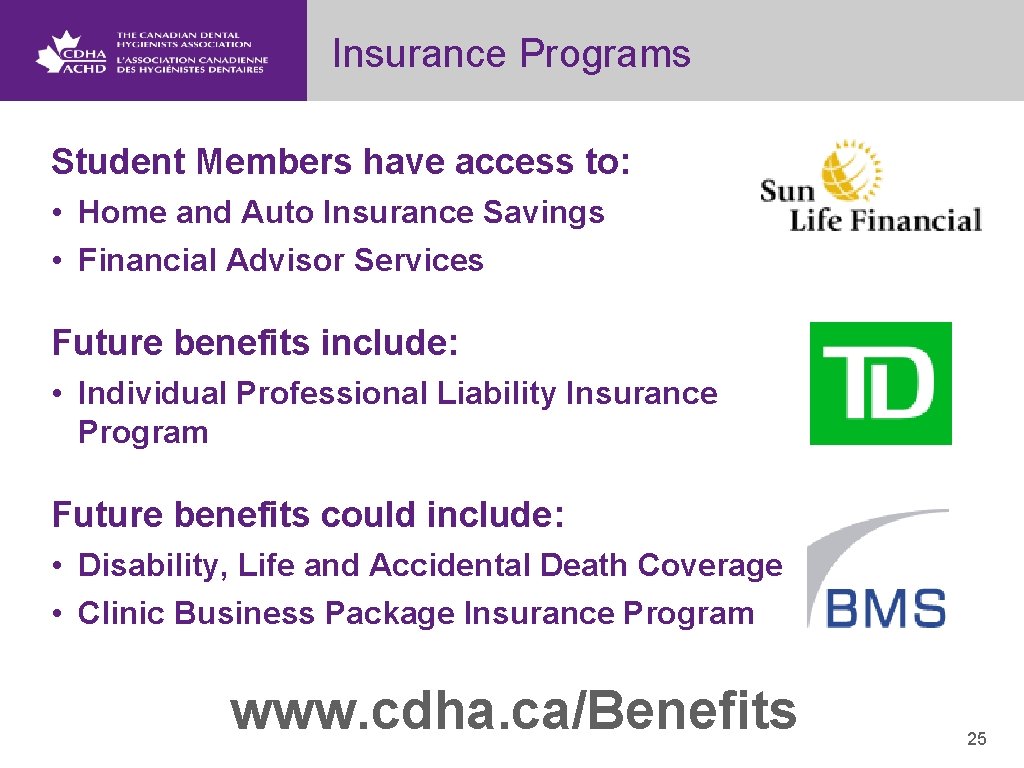 CDHA ACHD THE CANADIAN DENTAL HYGIENISTS ASSOCIATION L'ASSOCIATION CANADIENNE DES HYGIÉNISTES DENTAIRES

Insurance Programs

Student Members have access to:

• Home and Auto Insurance Savings
• Financial Advisor Services

Sun Life Financial

Future benefits include:

• Individual Professional Liability Insurance Program

TD

Future benefits could include:

• Disability, Life and Accidental Death Coverage
• Clinic Business Package Insurance Program

BMS

www.cdha.ca/Benefits

25